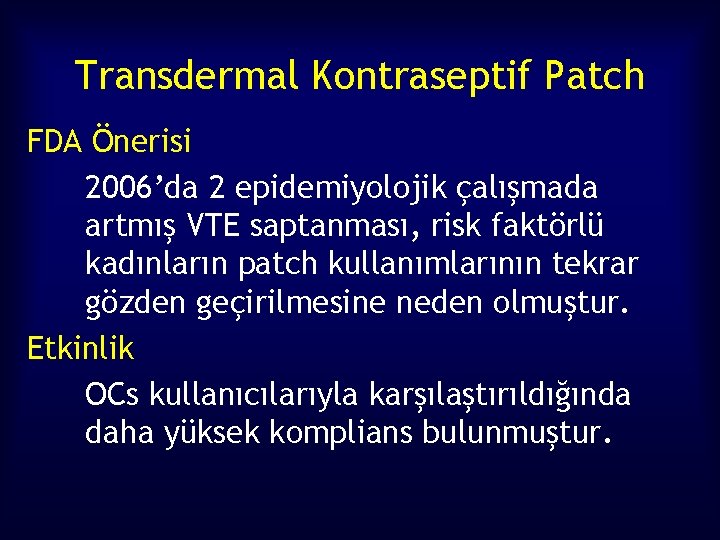 Transdermal Kontraseptif Patch

FDA Önerisi

2006’da 2 epidemiyolojik çalışmada artmış VTE saptanması, risk faktörlü kadınların patch kullanımlarının tekrar gözden geçirilmesine neden olmuştur.

Etkinlik

OCs kullanıcılarıyla karşılaştırıldığında daha yüksek komplians bulunmuştur.